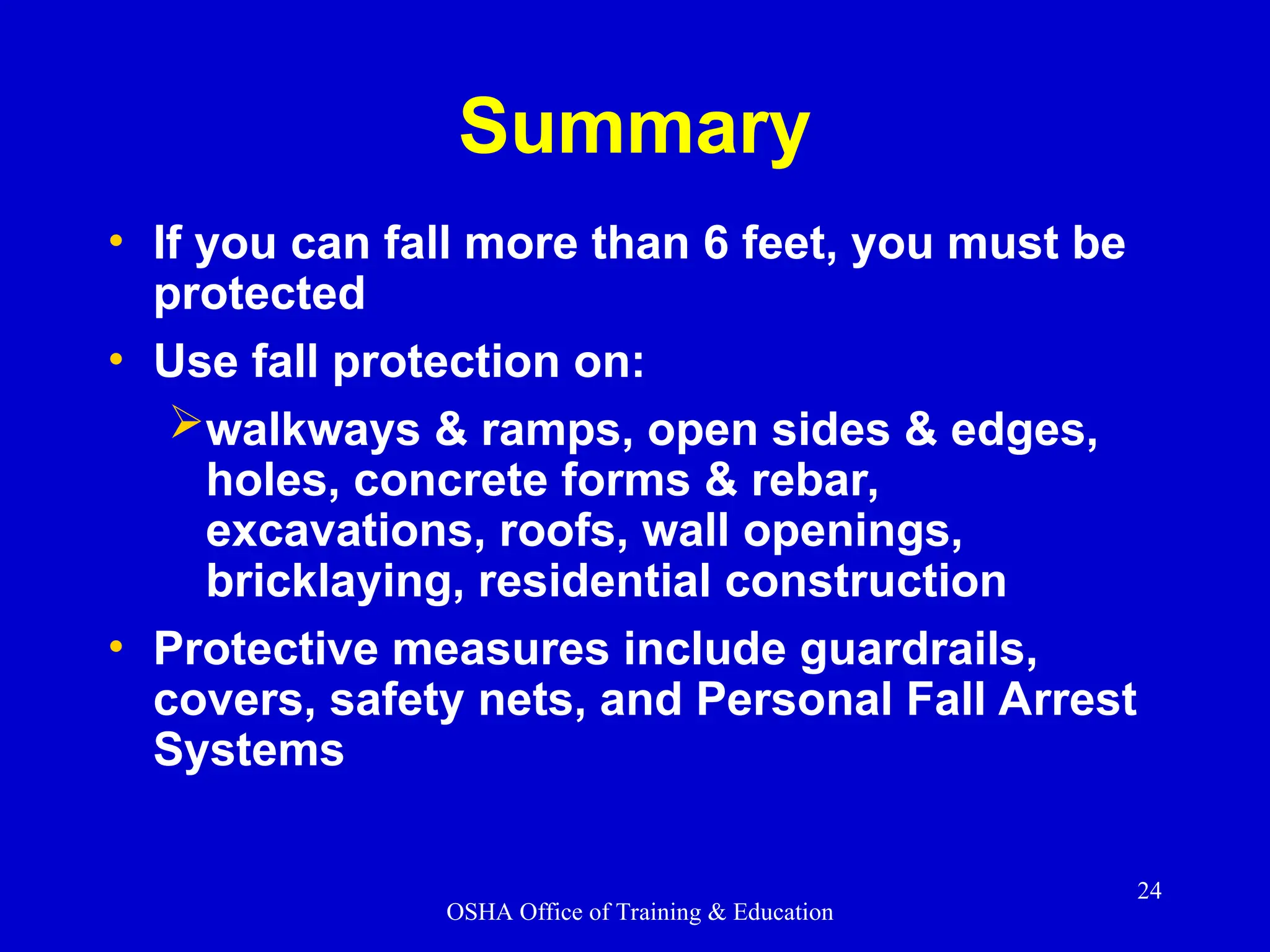 Summary

• If you can fall more than 6 feet, you must be protected

• Use fall protection on:

➢ walkways & ramps, open sides & edges, holes, concrete forms & rebar, excavations, roofs, wall openings, bricklaying, residential construction

• Protective measures include guardrails, covers, safety nets, and Personal Fall Arrest Systems

24

OSHA Office of Training & Education